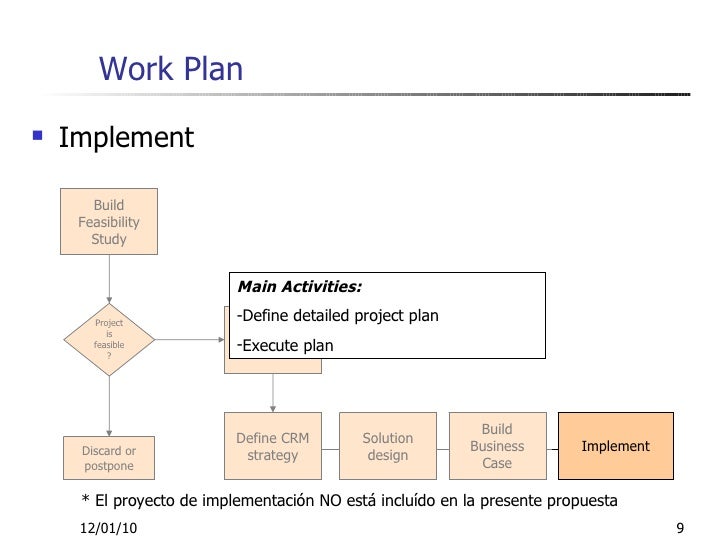 Work Plan

Implement

Build Feasibility Study

Project is feasible ?

Main Activities:

-Define detailed project plan

-Execute plan

Discard or postpone

Define CRM strategy

Solution design

Build Business Case

Implement

* El proyecto de implementación NO está incluído en la presente propuesta

12/01/10

9